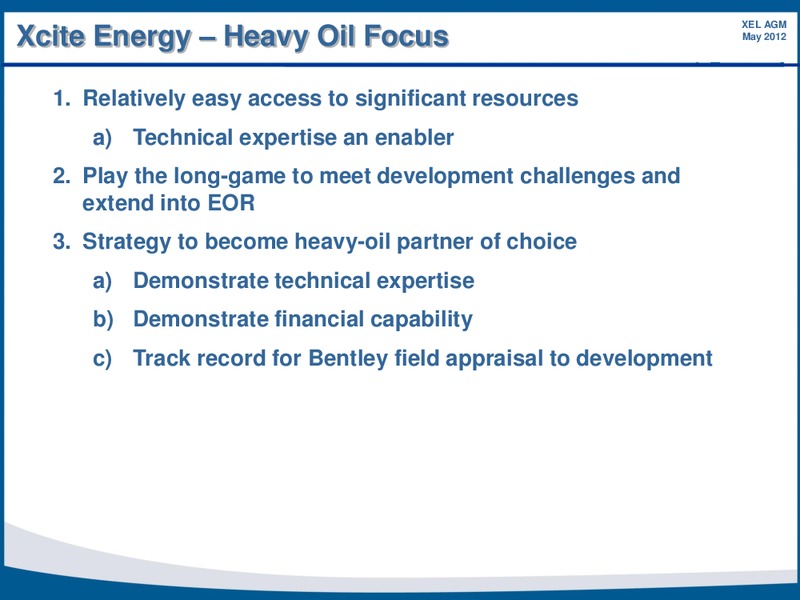 Xcite Energy – Heavy Oil Focus

XEL AGM
May 2012

1. Relatively easy access to significant resources

a) Technical expertise an enabler

2. Play the long-game to meet development challenges and extend into EOR

3. Strategy to become heavy-oil partner of choice

a) Demonstrate technical expertise

b) Demonstrate financial capability

c) Track record for Bentley field appraisal to development